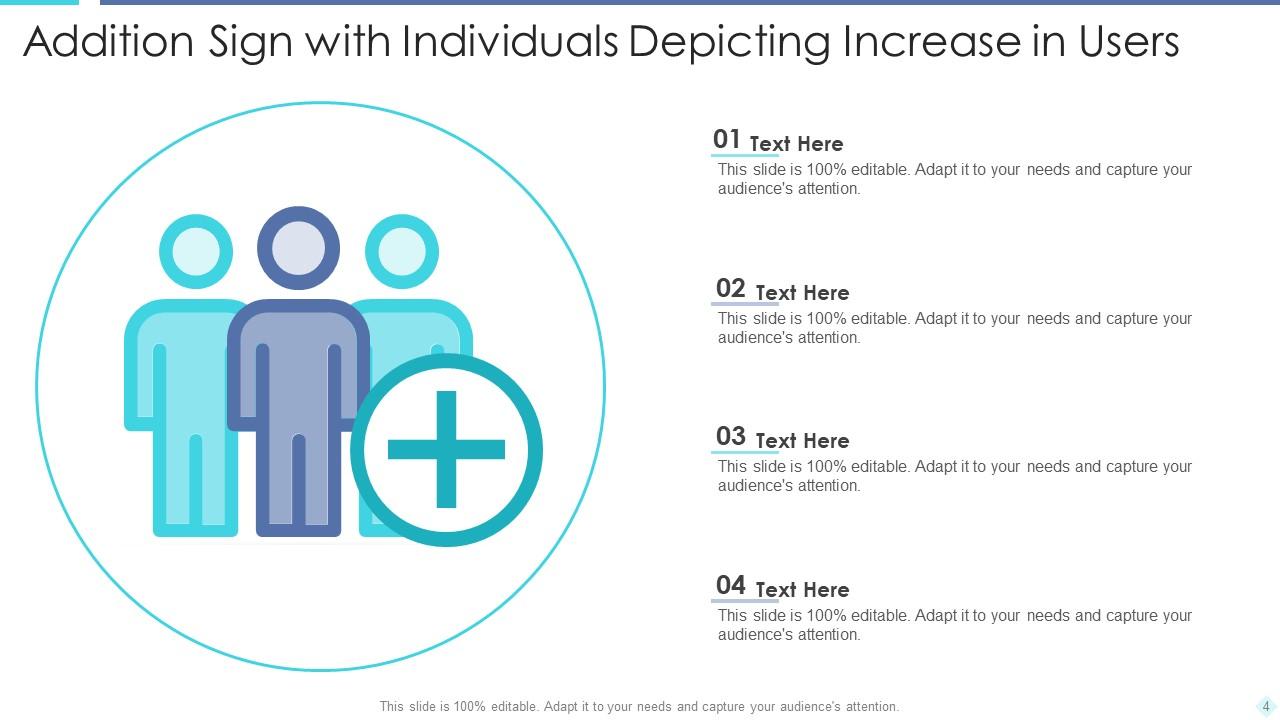 Addition Sign with Individuals Depicting Increase in Users

01 Text Here
This slide is 100% editable. Adapt it to your needs and capture your audience's attention.

02 Text Here
This slide is 100% editable. Adapt it to your needs and capture your audience's attention.

03 Text Here
This slide is 100% editable. Adapt it to your needs and capture your audience's attention.

04 Text Here
This slide is 100% editable. Adapt it to your needs and capture your audience's attention.

This slide is 100% editable. Adapt it to your needs and capture your audience's attention.

4